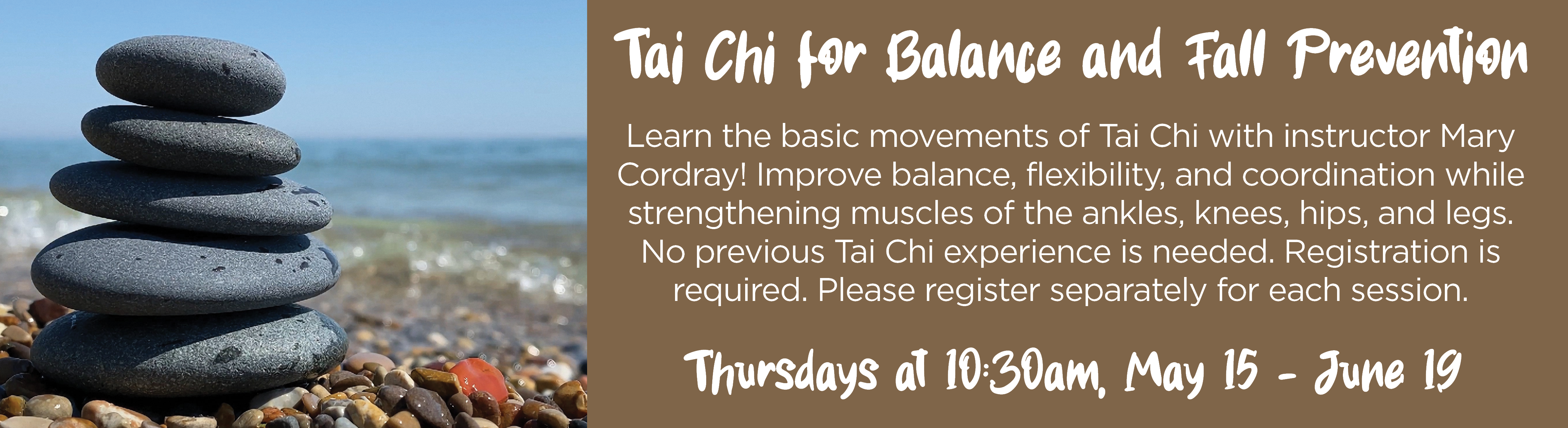 Tai Chi for Balance and Fall Prevention

Learn the basic movements of Tai Chi with instructor Mary Cordray! Improve balance, flexibility, and coordination while strengthening muscles of the ankles, knees, hips, and legs. No previous Tai Chi experience is needed. Registration is required. Please register separately for each session.

Thursdays at 10:30am, May 15 - June 19